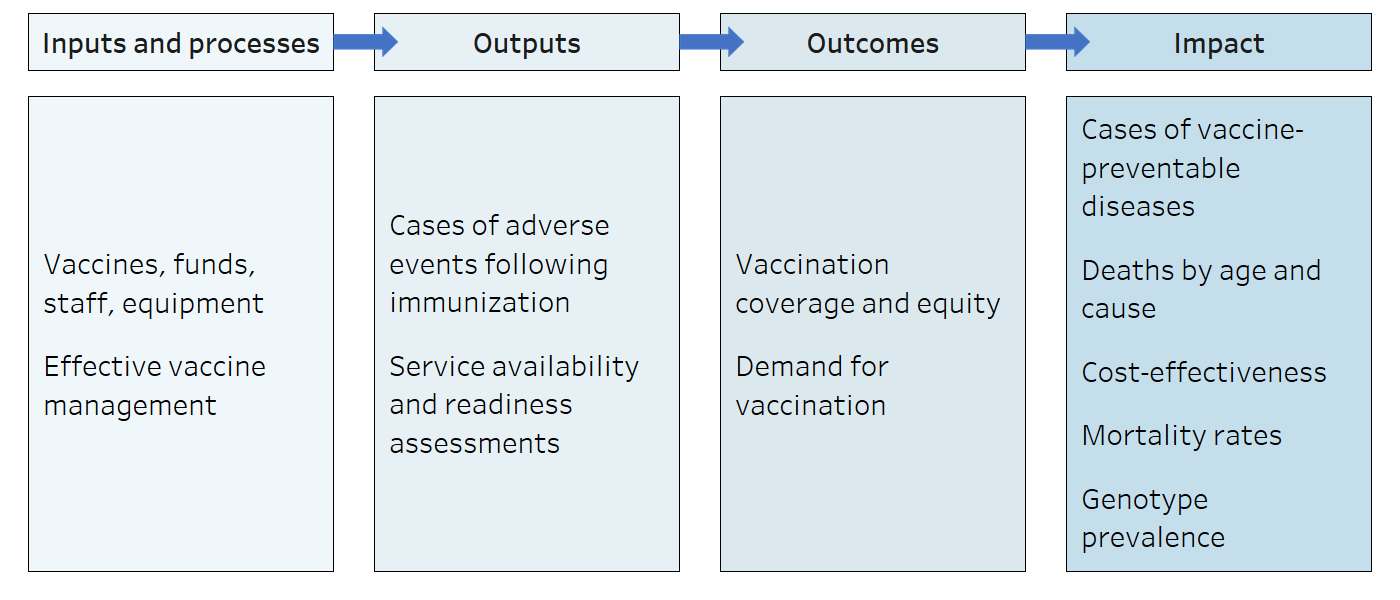 Inputs and processes

Outputs

Outcomes

Impact

Vaccines, funds, staff, equipment

Effective vaccine management

Cases of adverse events following immunization

Service availability and readiness assessments

Vaccination coverage and equity

Demand for vaccination

Cases of vaccine-preventable diseases

Deaths by age and cause

Cost-effectiveness

Mortality rates

Genotype prevalence